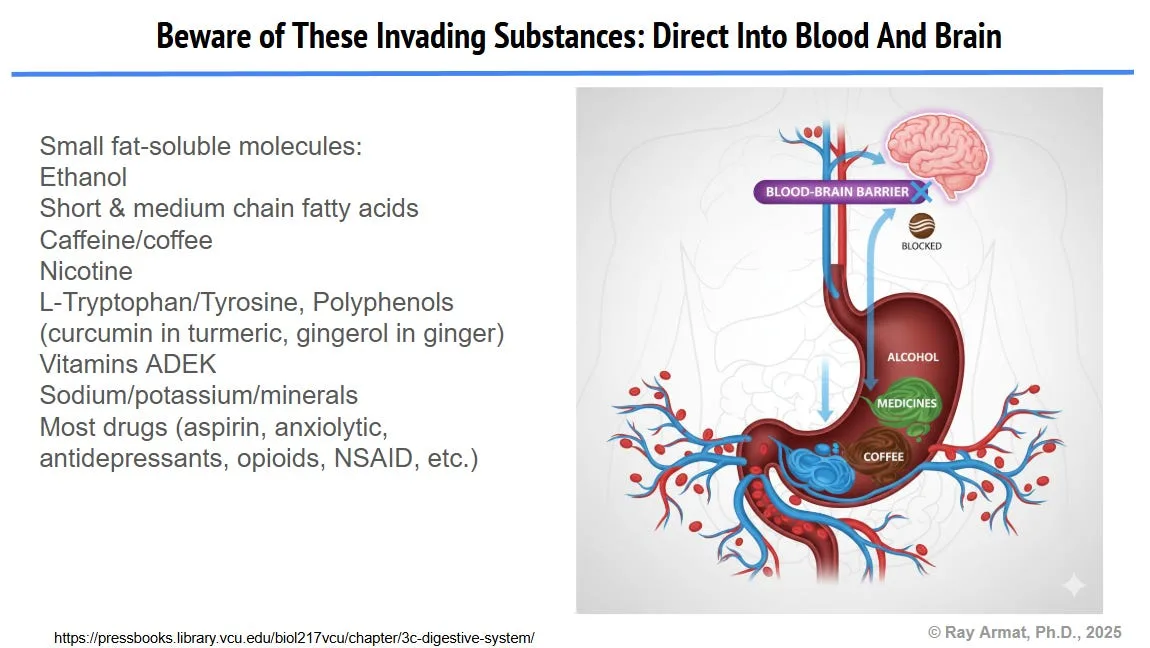 Beware of These Invading Substances: Direct Into Blood And Brain

Small fat-soluble molecules:
Ethanol
Short & medium chain fatty acids
Caffeine/coffee
Nicotine
L-Tryptophan/Tyrosine, Polyphenols (curcumin in turmeric, gingerol in ginger)
Vitamins ADEK
Sodium/potassium/minerals
Most drugs (aspirin, anxiolytic, antidepressants, opioids, NSAID, etc.)

BLOOD-BRAIN BARRIER
BLOCKED
ALCOHOL
MEDICINES
COFFEE

https://pressbooks.library.vcu.edu/biol217vcu/chapter/3c-digestive-system/

© Ray Armat, Ph.D., 2025